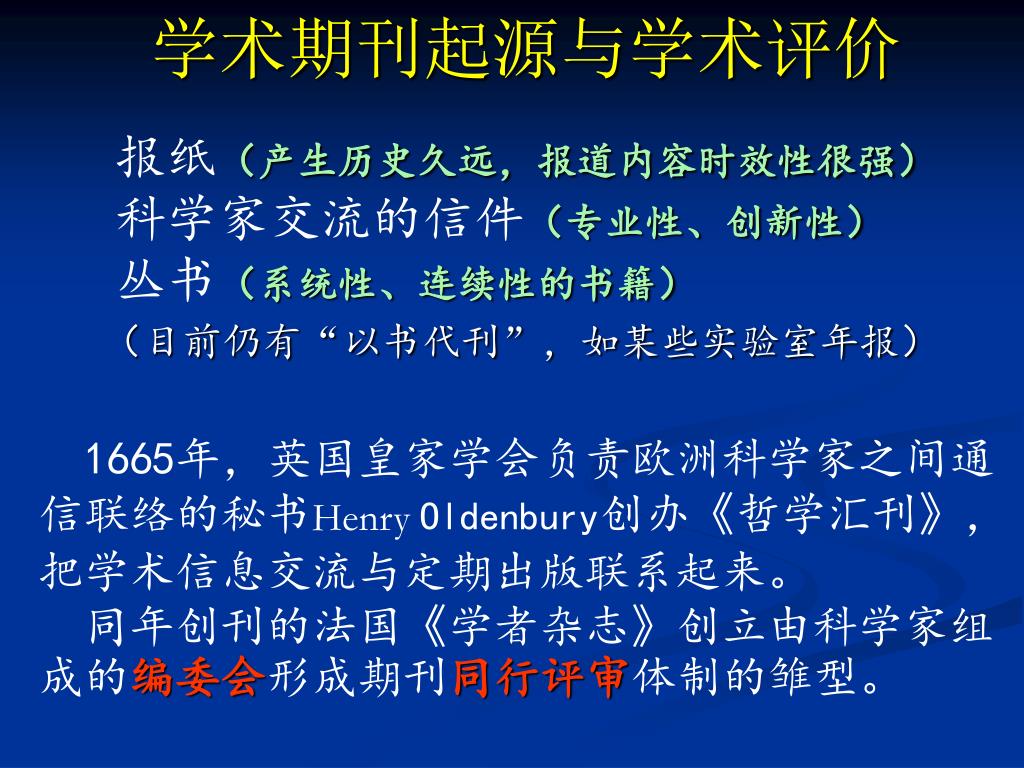 学术期刊起源与学术评价

报纸（产生历史久远，报道内容时效性很强）
科学家交流的信件（专业性、创新性）
丛书（系统性、连续性的书籍）
（目前仍有“以书代刊”，如某些实验室年报）

1665年，英国皇家学会负责欧洲科学家之间通信联络的秘书Henry Oldenbury创办《哲学汇刊》，把学术信息交流与定期出版联系起来。

同年创刊的法国《学者杂志》创立由科学家组成的编委会形成期刊同行评审体制的雏型。